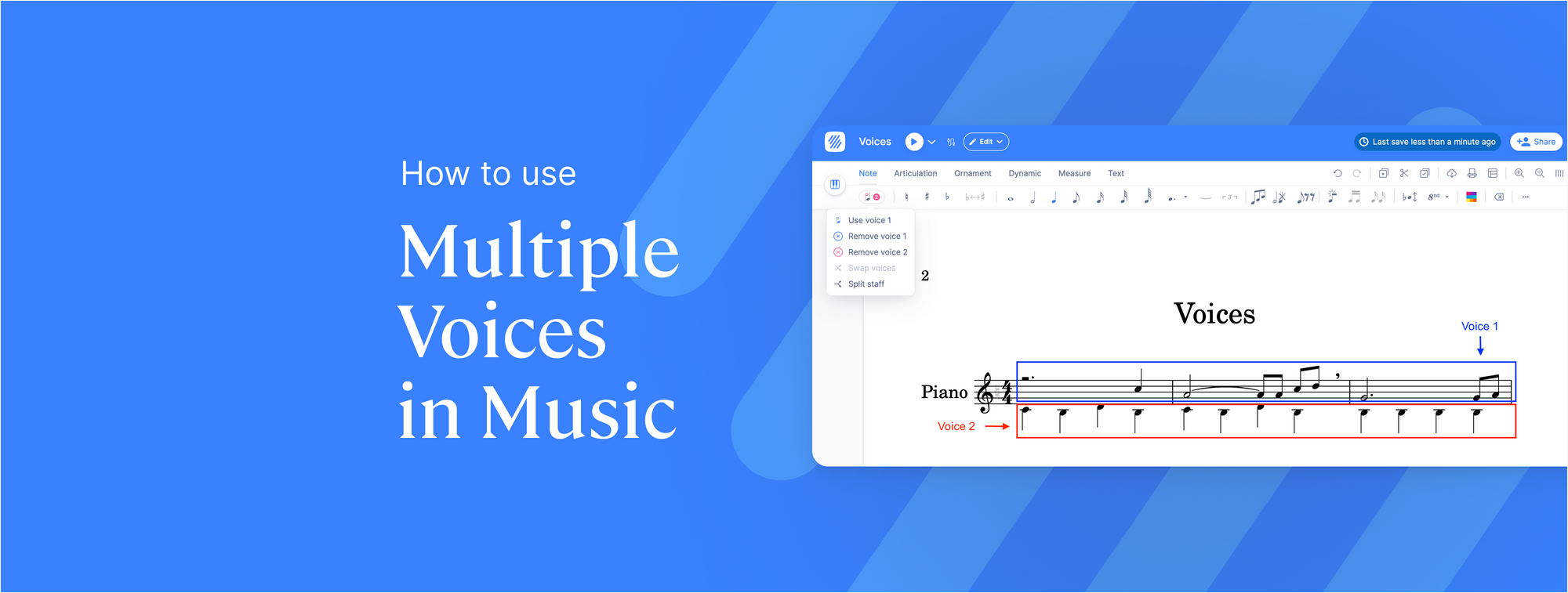 How to use

Multiple Voices in Music

Voices

Edit

Last save less than a minute ago

Share

Note Articulation Ornament Dynamic Measure Text

Use voice 1
Remove voice 1
Remove voice 2
Swap voices
Split staff

2

Voices

Voice 1

Piano

Voice 2